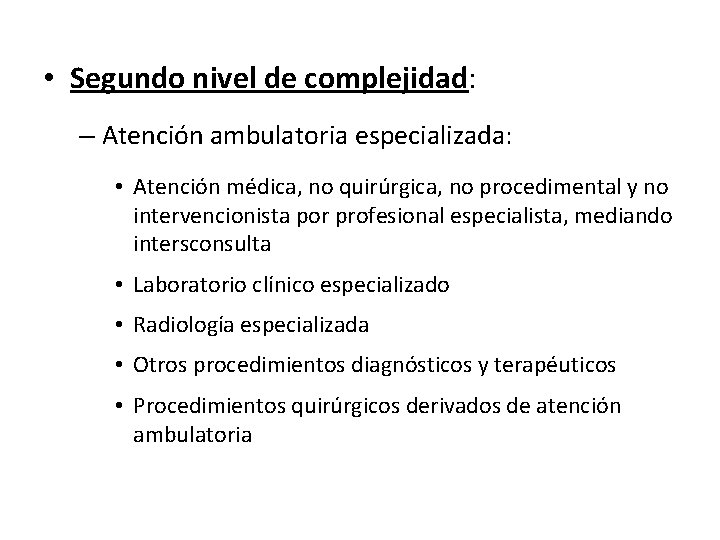 • Segundo nivel de complejidad:

– Atención ambulatoria especializada:

• Atención médica, no quirúrgica, no procedimental y no intervencionista por profesional especialista, mediando intersconsulta

• Laboratorio clínico especializado

• Radiología especializada

• Otros procedimientos diagnósticos y terapéuticos

• Procedimientos quirúrgicos derivados de atención ambulatoria